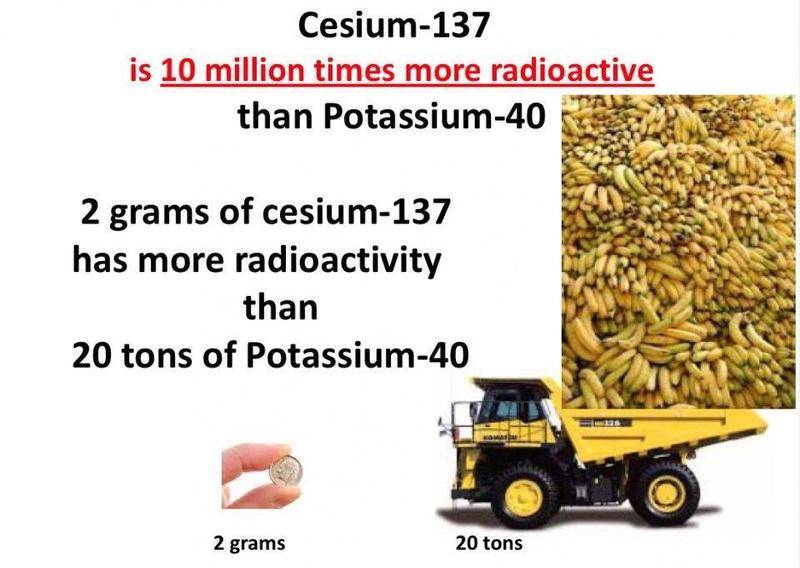 Cesium-137
is 10 million times more radioactive
than Potassium-40

2 grams of cesium-137
has more radioactivity
than
20 tons of Potassium-40

2 grams

20 tons